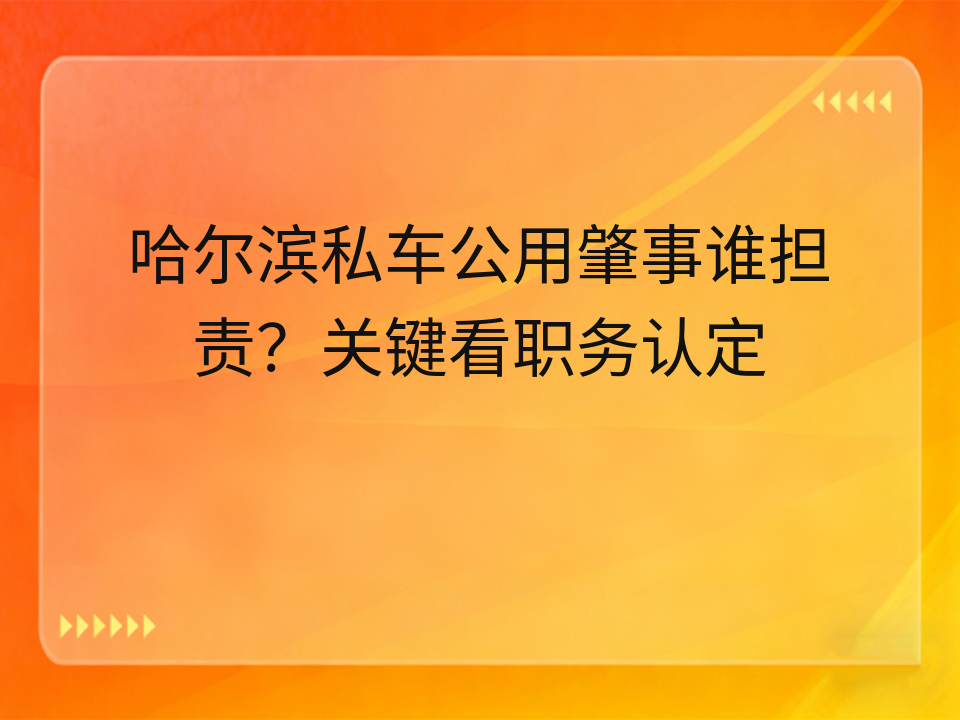 哈尔滨私车公用肇事谁担责？关键看职务认定